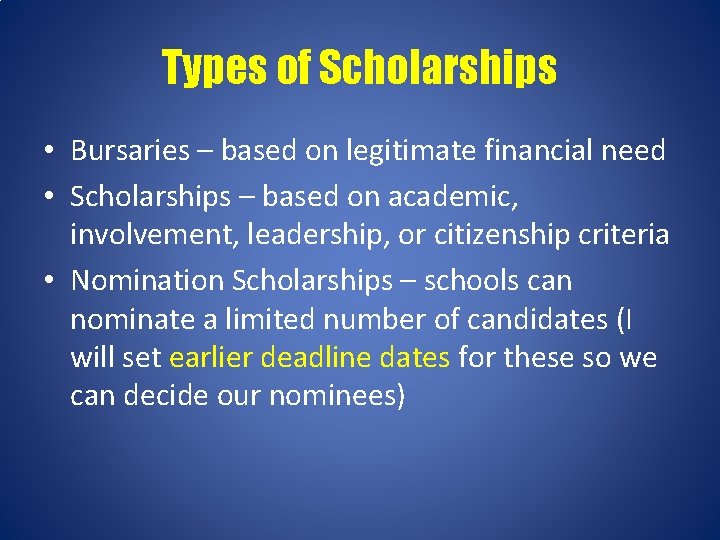 Types of Scholarships

• Bursaries – based on legitimate financial need
• Scholarships – based on academic, involvement, leadership, or citizenship criteria
• Nomination Scholarships – schools can nominate a limited number of candidates (I will set earlier deadline dates for these so we can decide our nominees)